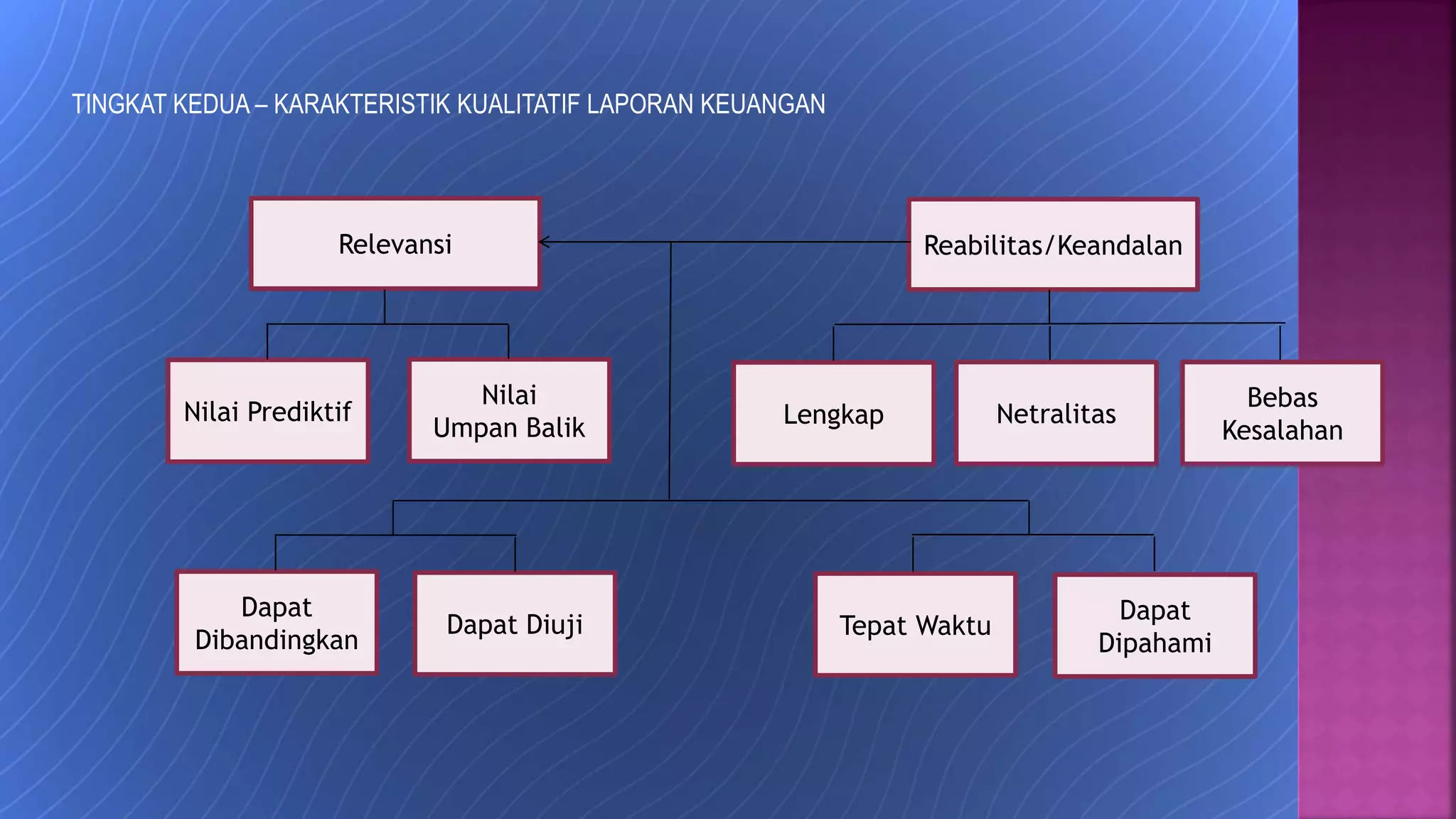 TINGKAT KEDUA – KARAKTERISTIK KUALITATIF LAPORAN KEUANGAN

Relevansi

Reabilitas/Keandalan

Nilai Prediktif

Nilai Umpan Balik

Lengkap

Netralitas

Bebas Kesalahan

Dapat Dibandingkan

Dapat Diuji

Tepat Waktu

Dapat Dipahami